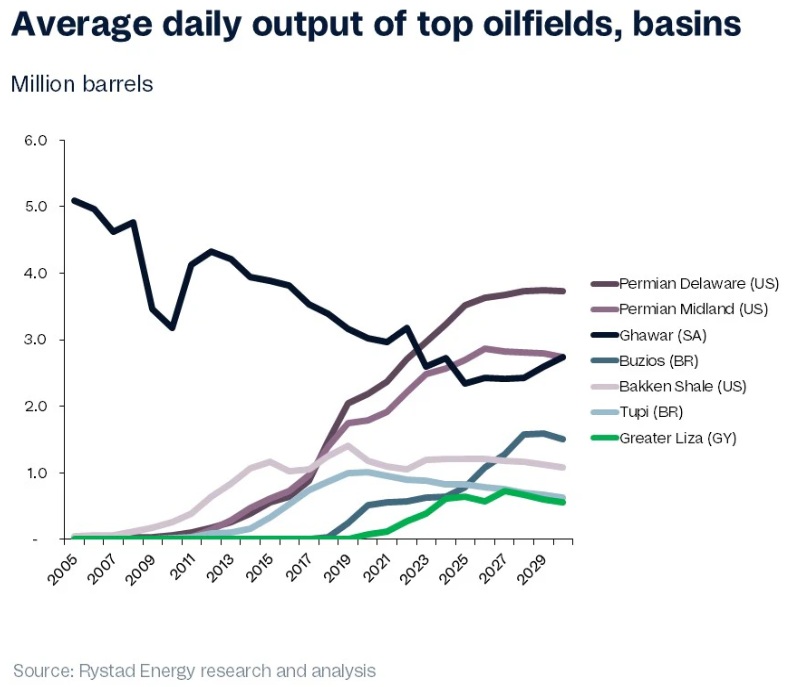 Average daily output of top oilfields, basins

Million barrels

6.0
5.0
4.0
3.0
2.0
1.0
-

2005
2007
2009
2011
2013
2015
2017
2019
2021
2023
2025
2027
2029

Permian Delaware (US)
Permian Midland (US)
Ghawar (SA)
Buzios (BR)
Bakken Shale (US)
Tupi (BR)
Greater Liza (GY)

Source: Rystad Energy research and analysis